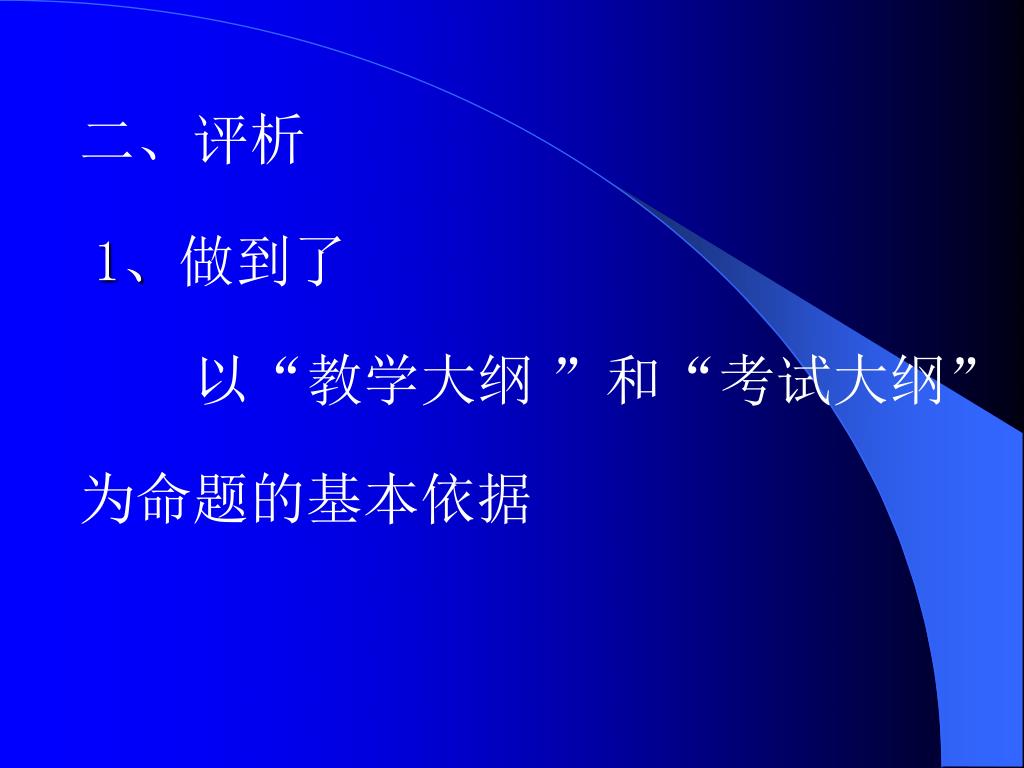 二、评析

1、做到了

以“教学大纲 ”和“考试大纲”为命题的基本依据